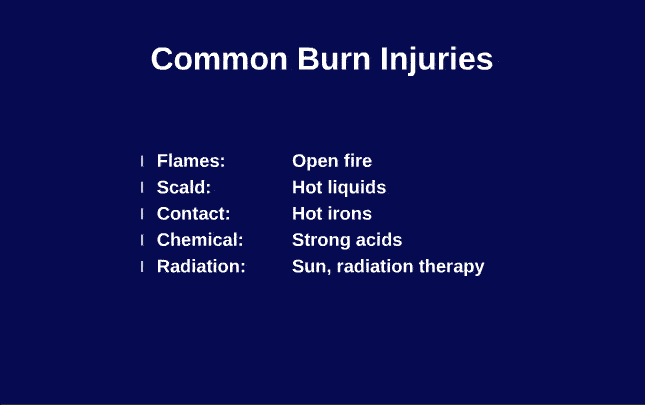 Common Burn Injuries

l Flames: Open fire
l Scald: Hot liquids
l Contact: Hot irons
l Chemical: Strong acids
l Radiation: Sun, radiation therapy